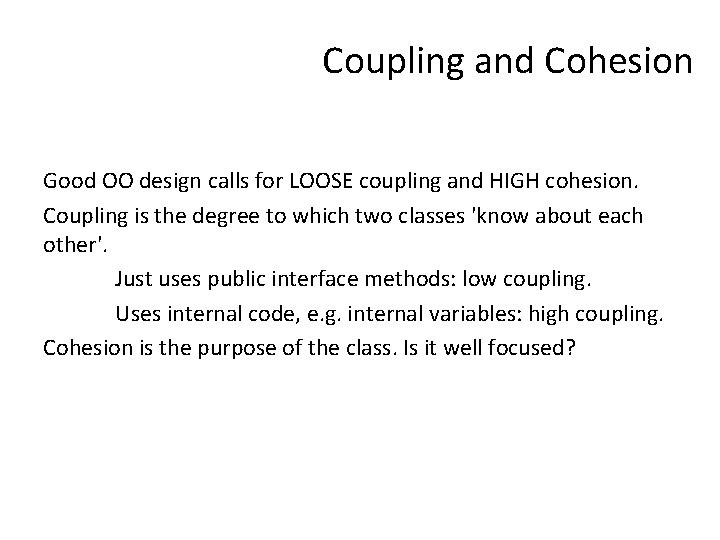 Coupling and Cohesion

Good OO design calls for LOOSE coupling and HIGH cohesion.

Coupling is the degree to which two classes 'know about each other'.

Just uses public interface methods: low coupling.

Uses internal code, e.g. internal variables: high coupling.

Cohesion is the purpose of the class. Is it well focused?